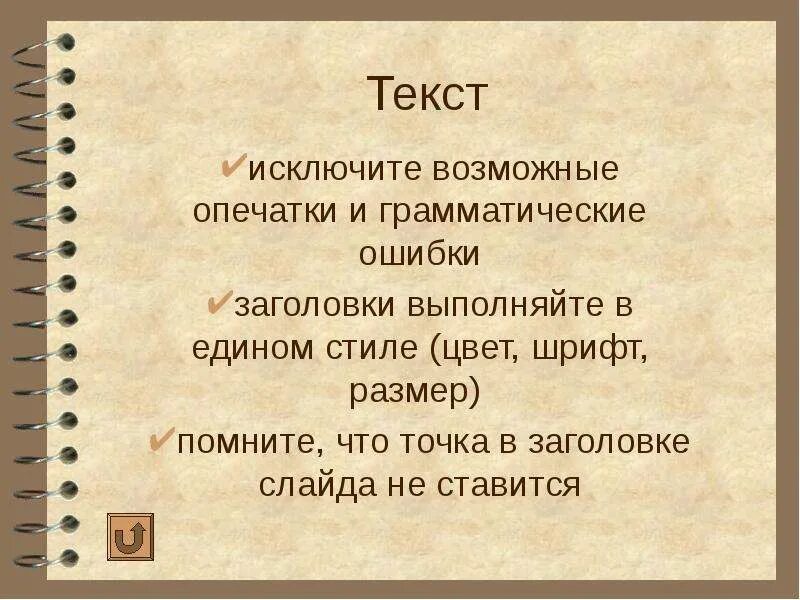 Текст

✔исключите возможные опечатки и грамматические ошибки

✔заголовки выполняйте в едином стиле (цвет, шрифт, размер)

✔помните, что точка в заголовке слайда не ставится